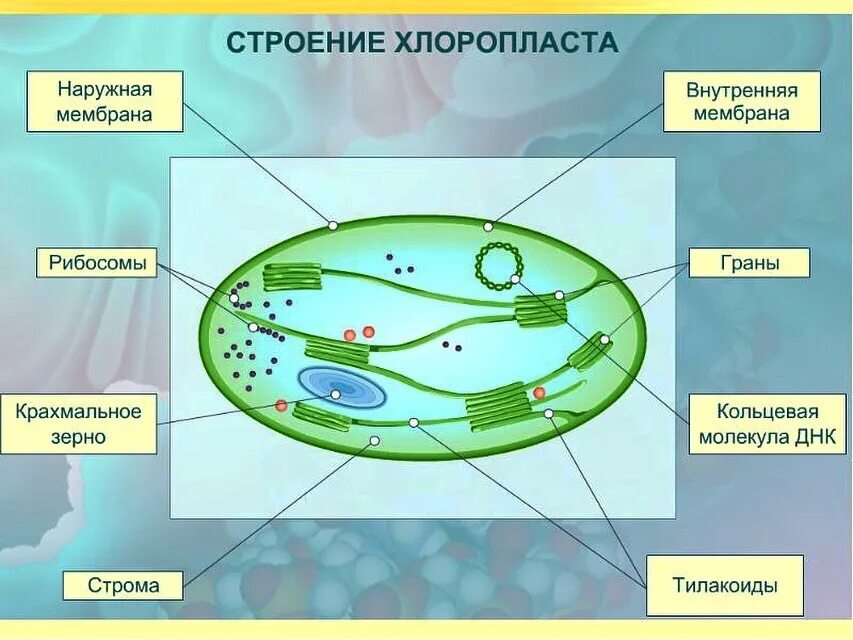 СТРОЕНИЕ ХЛОРОПЛАСТА

Наружная мембрана

Внутренняя мембрана

Рибосомы

Граны

Крахмальное зерно

Кольцевая молекула ДНК

Строма

Тилакоиды